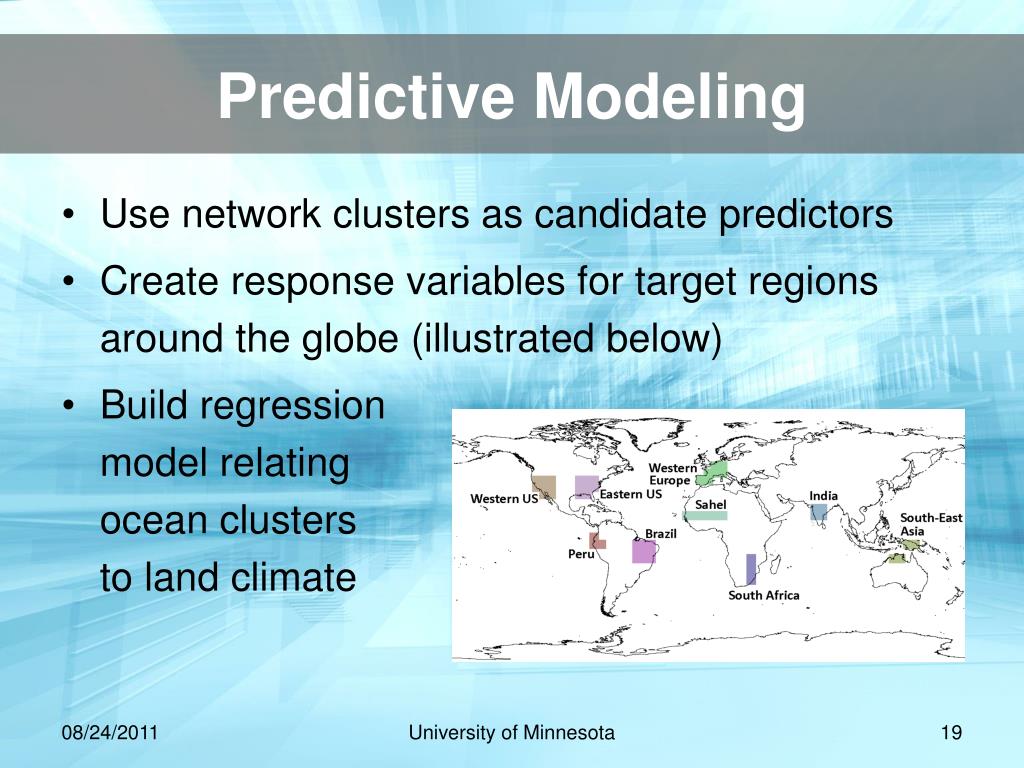 Predictive Modeling

• Use network clusters as candidate predictors
• Create response variables for target regions around the globe (illustrated below)
• Build regression model relating ocean clusters to land climate

Western US
Eastern US
Western Europe
Sahel
India
South-East Asia
Brazil
Peru
South Africa

08/24/2011
University of Minnesota
19